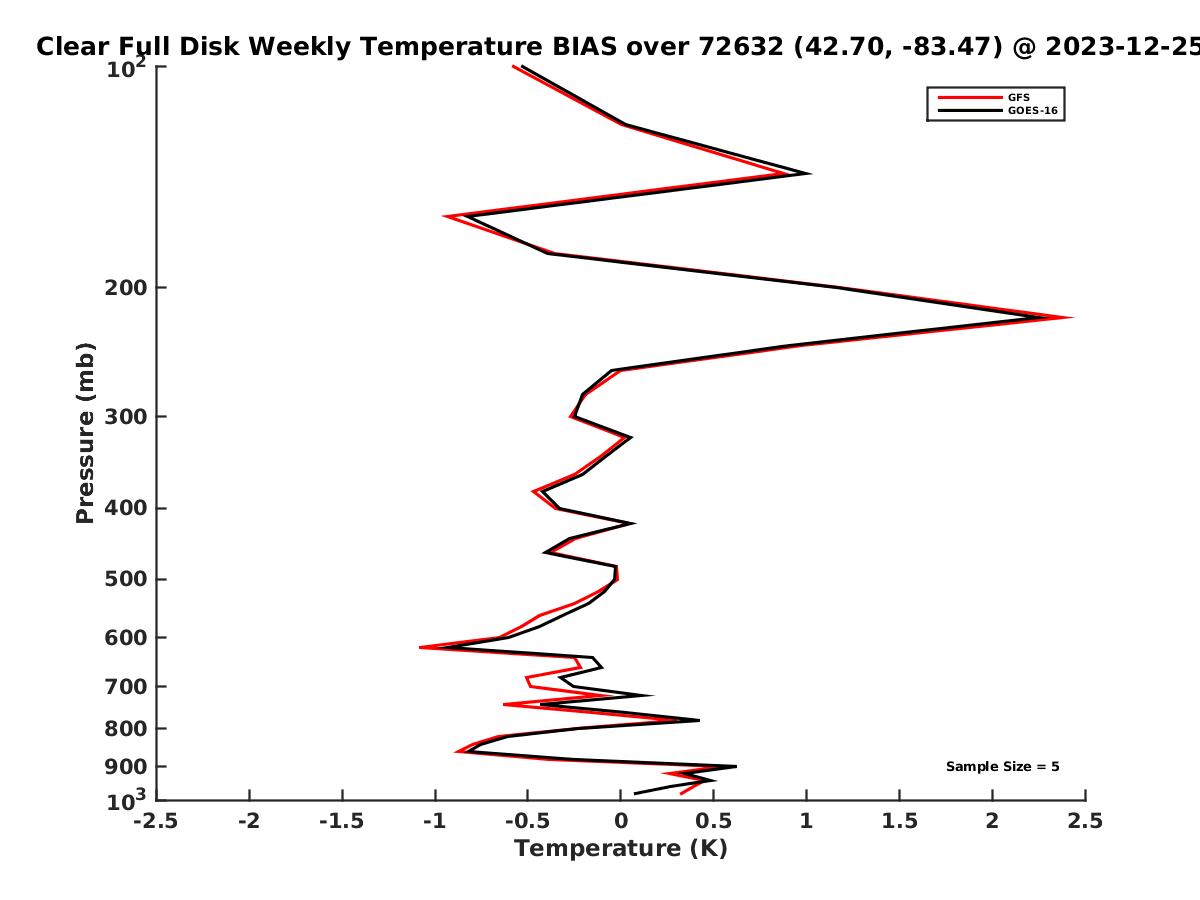 Clear Full Disk Weekly Temperature BIAS over 72632 (42.70, -83.47) @ 2023-12-25

GFS
GOES-16

Sample Size = 5

Pressure (mb)

$10^2$
200
300
400
500
600
700
800
900
$10^3$

-2.5 -2 -1.5 -1 -0.5 0 0.5 1 1.5 2 2.5

Temperature (K)